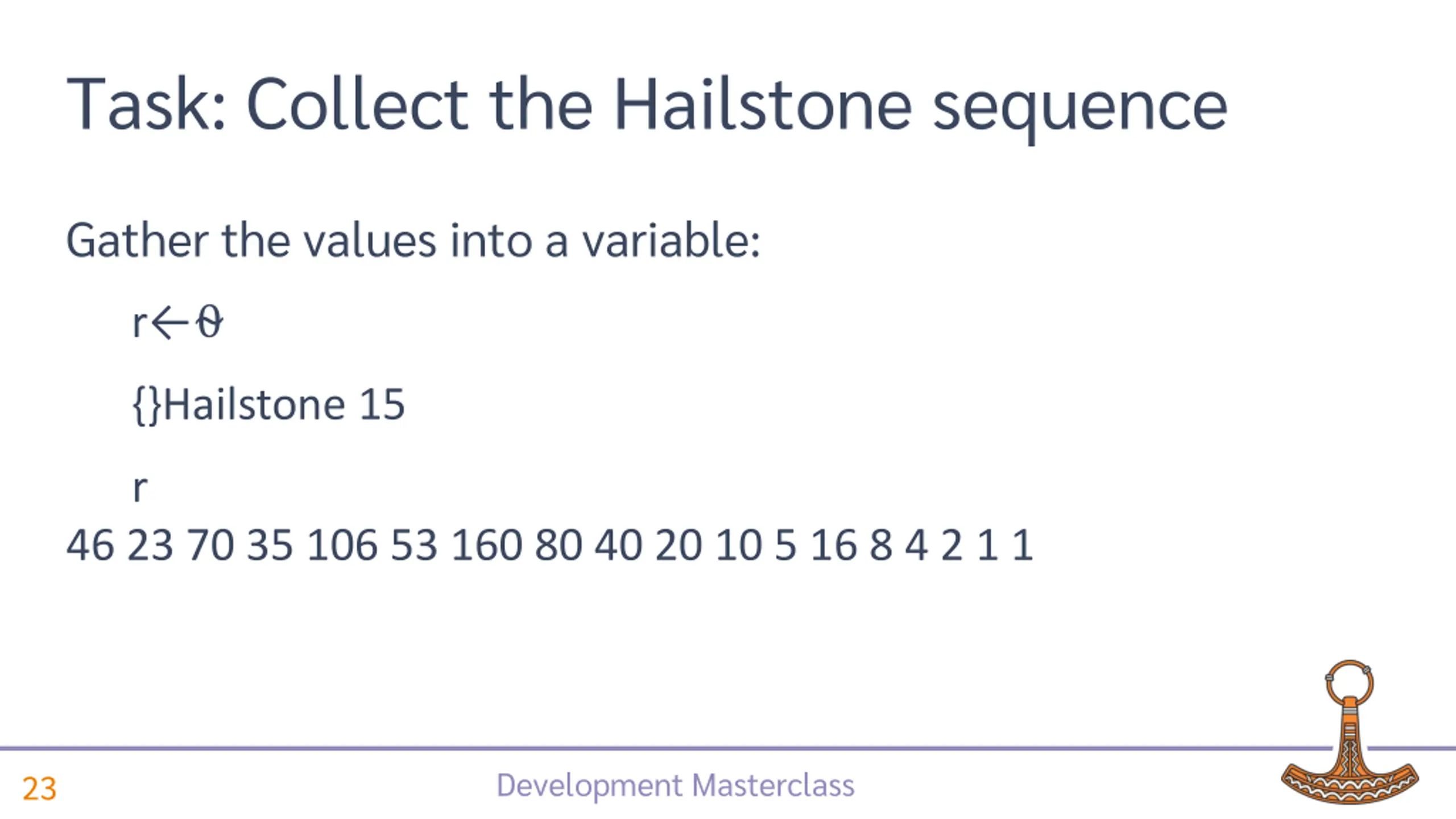 Task: Collect the Hailstone sequence

Gather the values into a variable:

r←⍬

{}Hailstone 15

r
46 23 70 35 106 53 160 80 40 20 10 5 16 8 4 2 1 1

23

Development Masterclass